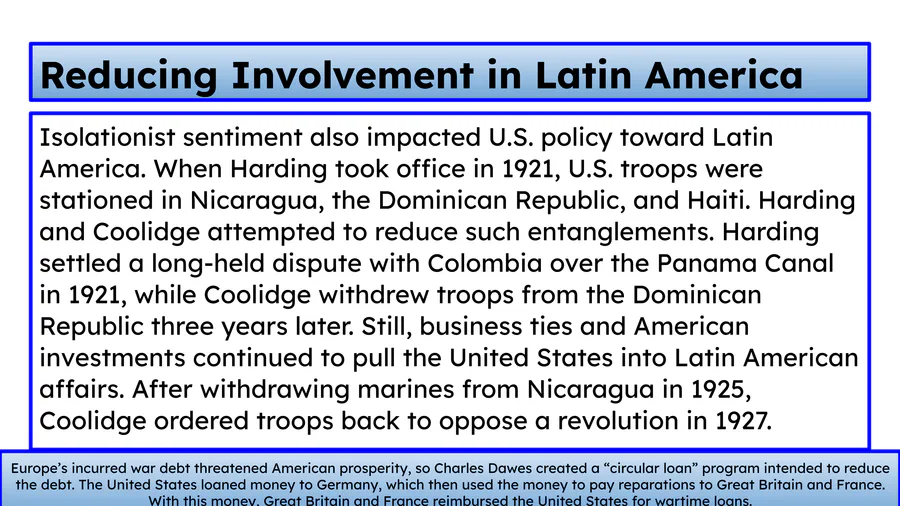 Reducing Involvement in Latin America

Isolationist sentiment also impacted U.S. policy toward Latin America. When Harding took office in 1921, U.S. troops were stationed in Nicaragua, the Dominican Republic, and Haiti. Harding and Coolidge attempted to reduce such entanglements. Harding settled a long-held dispute with Colombia over the Panama Canal in 1921, while Coolidge withdrew troops from the Dominican Republic three years later. Still, business ties and American investments continued to pull the United States into Latin American affairs. After withdrawing marines from Nicaragua in 1925, Coolidge ordered troops back to oppose a revolution in 1927.

Europe's incurred war debt threatened American prosperity, so Charles Dawes created a "circular loan" program intended to reduce the debt. The United States loaned money to Germany, which then used the money to pay reparations to Great Britain and France. With this money, Great Britain and France reimbursed the United States for wartime loans.